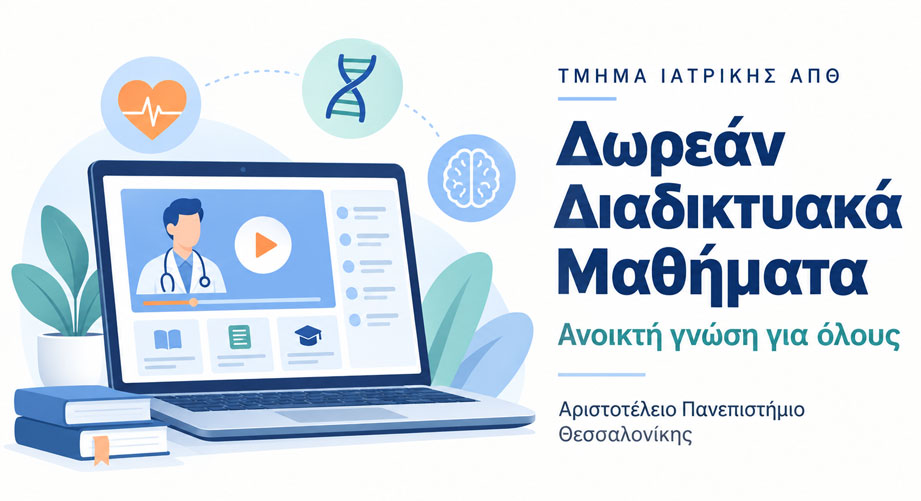 ΤΜΗΜΑ ΙΑΤΡΙΚΗΣ ΑΠΘ

Δωρεάν Διαδικτυακά Μαθήματα

Ανοικτή γνώση για όλους

Αριστοτέλειο Πανεπιστήμιο Θεσσαλονίκης